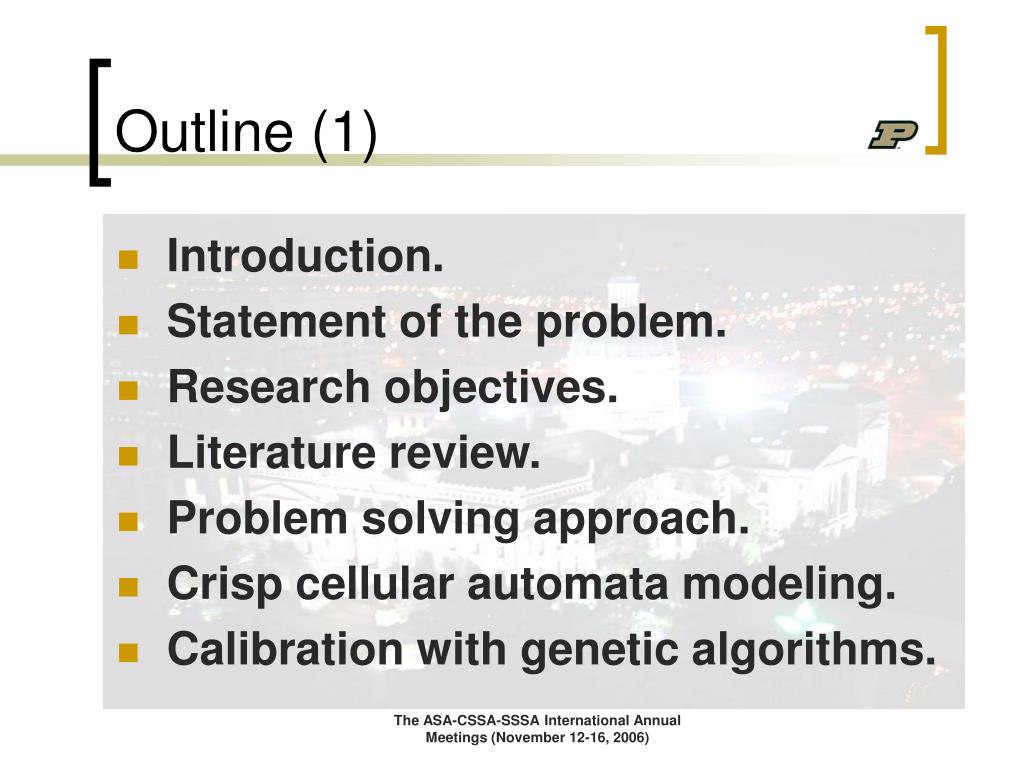 Outline (1)

P

- Introduction.
- Statement of the problem.
- Research objectives.
- Literature review.
- Problem solving approach.
- Crisp cellular automata modeling.
- Calibration with genetic algorithms.

The ASA-CSSA-SSSA International Annual Meetings (November 12-16, 2006)